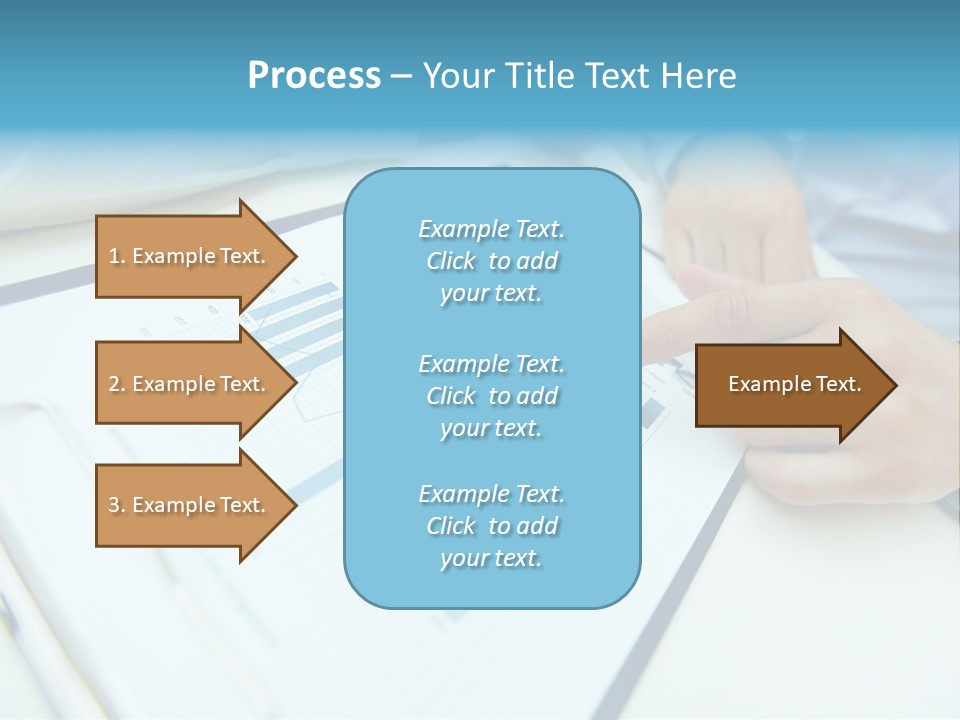 Process – Your Title Text Here

1. Example Text.

2. Example Text.

3. Example Text.

Example Text. Click to add your text.

Example Text. Click to add your text.

Example Text. Click to add your text.

Example Text.